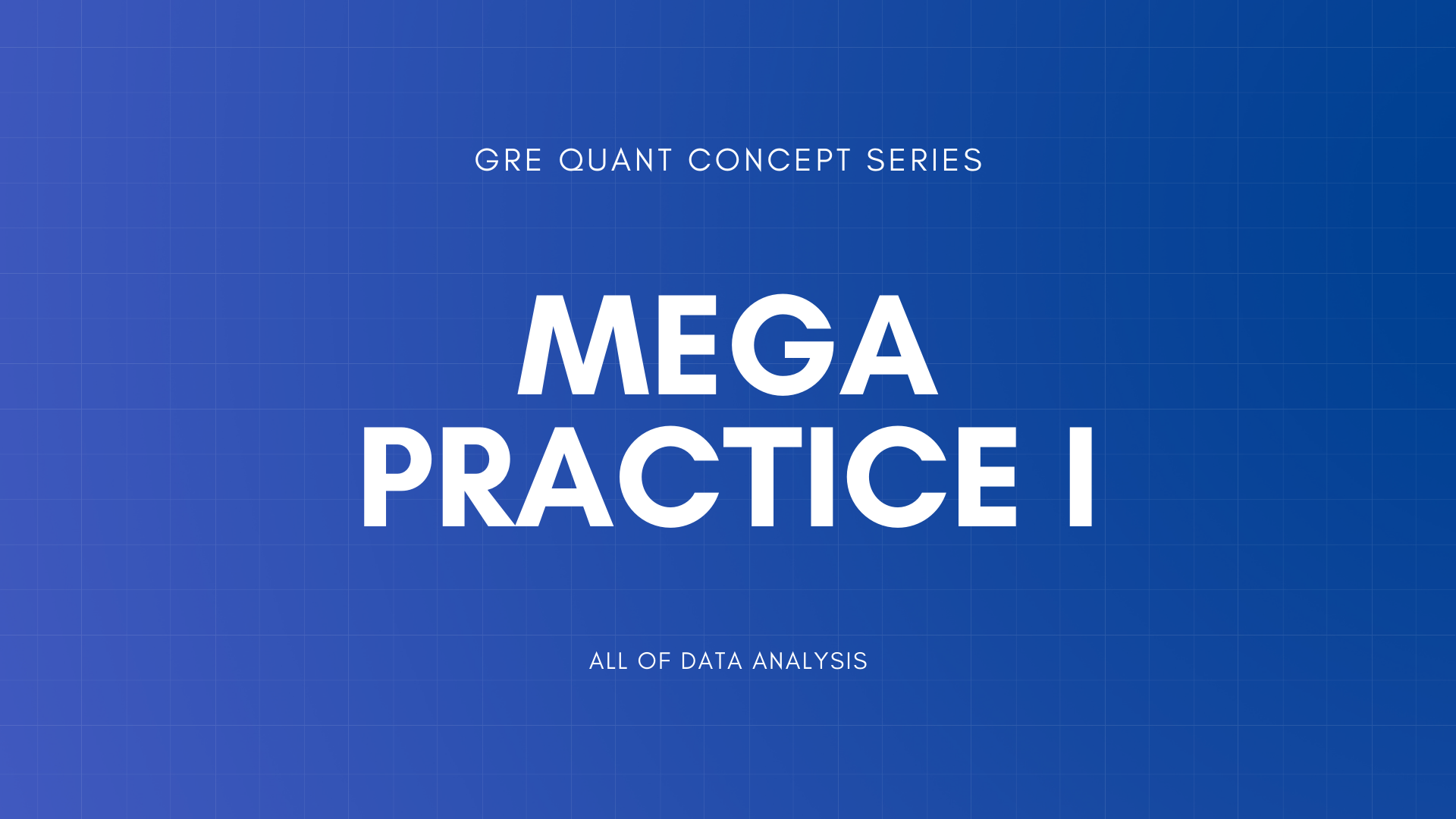 GRE QUANT CONCEPT SERIES

MEGA PRACTICE I

ALL OF DATA ANALYSIS